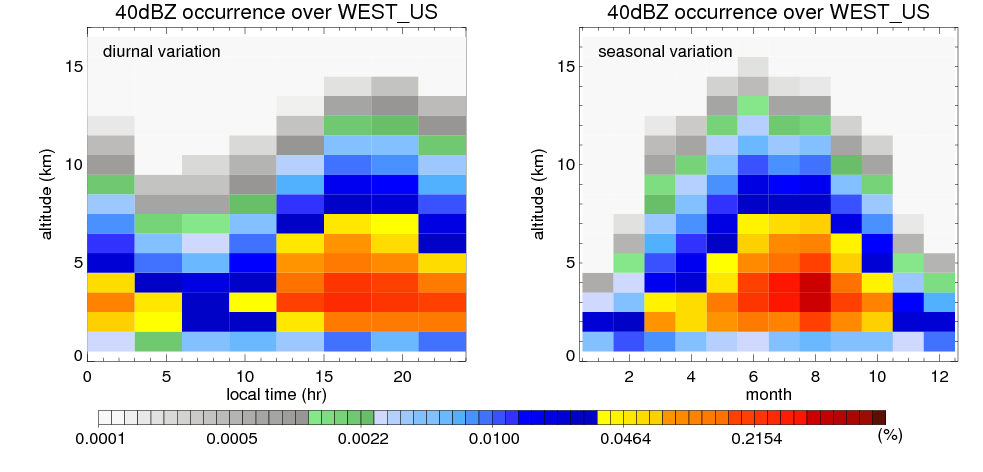 40dBZ occurrence over WEST_US

diurnal variation

altitude (km)

15
10
5
0

0
5
10
15
20

local time (hr)

40dBZ occurrence over WEST_US

seasonal variation

altitude (km)

15
10
5
0

2
4
6
8
10
12

month

0.0001
0.0005
0.0022
0.0100
0.0464
0.2154
(%)